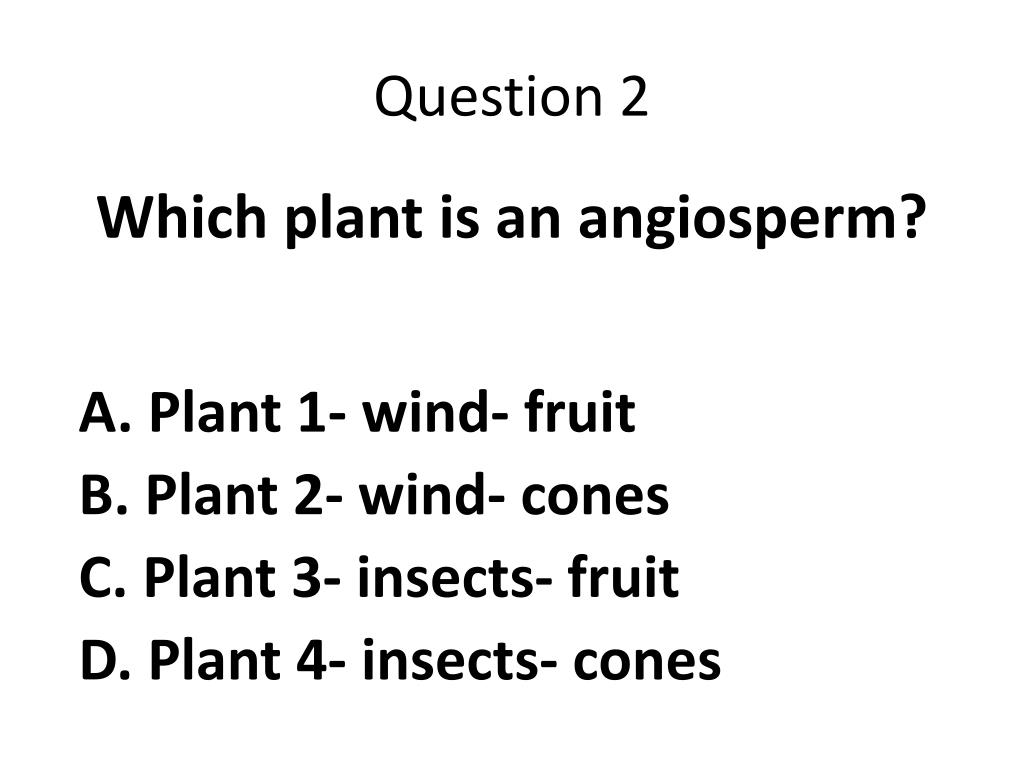 Question 2

Which plant is an angiosperm?

A. Plant 1- wind- fruit
B. Plant 2- wind- cones
C. Plant 3- insects- fruit
D. Plant 4- insects- cones